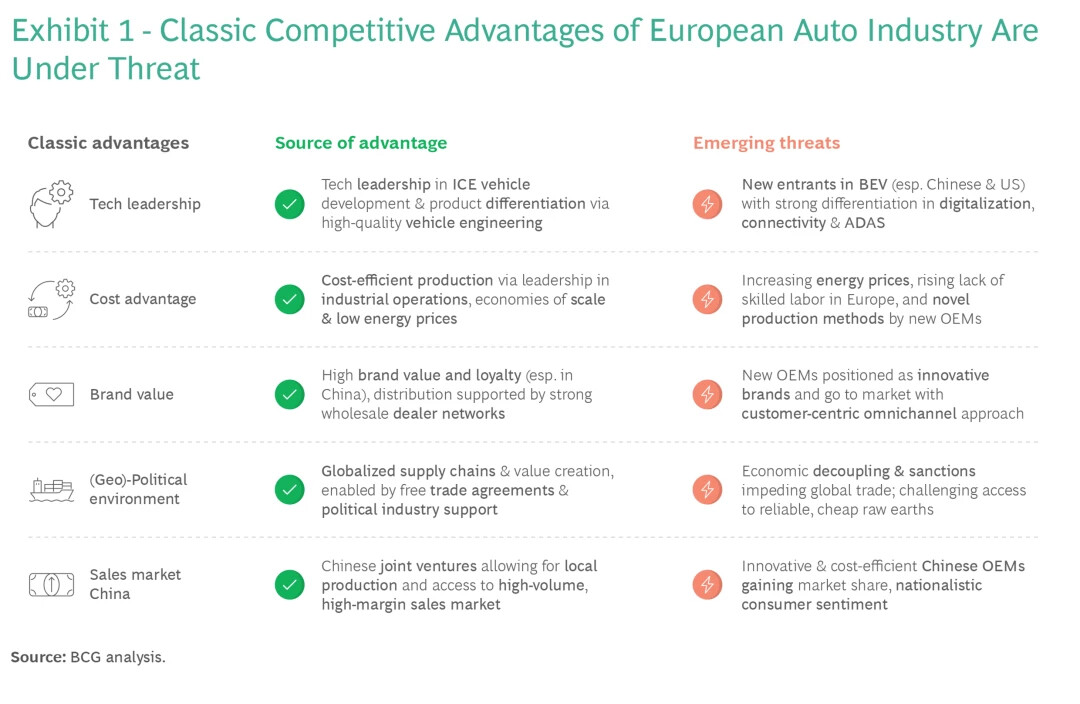 Exhibit 1 - Classic Competitive Advantages of European Auto Industry Are Under Threat

| Classic advantages | Source of advantage | Emerging threats |
|---|---|---|
| Tech leadership | Tech leadership in ICE vehicle development & product differentiation via high-quality vehicle engineering | New entrants in BEV (esp. Chinese & US) with strong differentiation in digitalization, connectivity & ADAS |
| Cost advantage | Cost-efficient production via leadership in industrial operations, economies of scale & low energy prices | Increasing energy prices, rising lack of skilled labor in Europe, and novel production methods by new OEMs |
| Brand value | High brand value and loyalty (esp. in China), distribution supported by strong wholesale dealer networks | New OEMs positioned as innovative brands and go to market with customer-centric omnichannel approach |
| (Geo)-Political environment | Globalized supply chains & value creation, enabled by free trade agreements & political industry support | Economic decoupling & sanctions impeding global trade; challenging access to reliable, cheap raw earths |
| Sales market China | Chinese joint ventures allowing for local production and access to high-volume, high-margin sales market | Innovative & cost-efficient Chinese OEMs gaining market share, nationalistic consumer sentiment |

Source: BCG analysis.